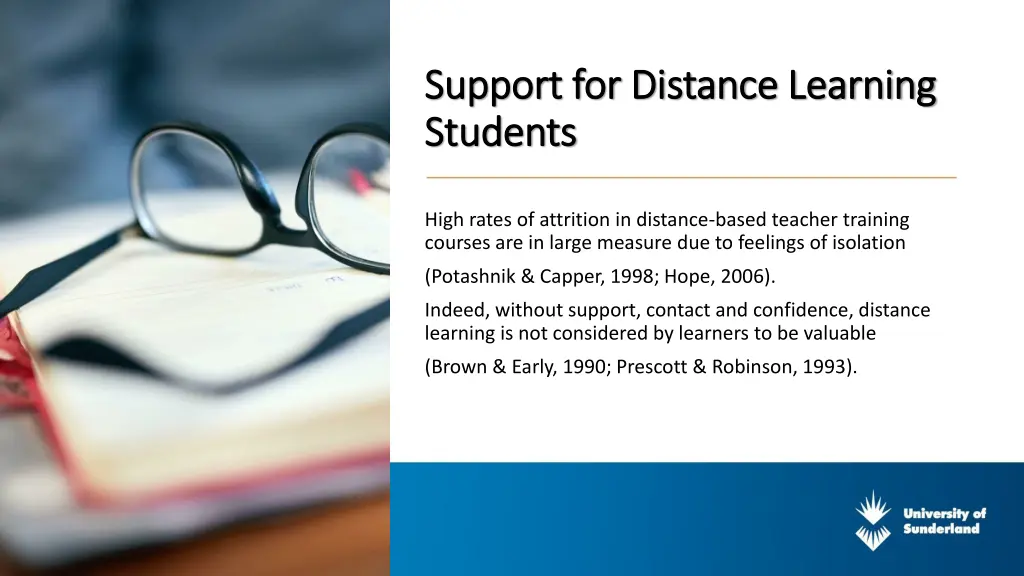 Support for Distance Learning Students

High rates of attrition in distance-based teacher training courses are in large measure due to feelings of isolation

(Potashnik & Capper, 1998; Hope, 2006).

Indeed, without support, contact and confidence, distance learning is not considered by learners to be valuable

(Brown & Early, 1990; Prescott & Robinson, 1993).

University of Sunderland